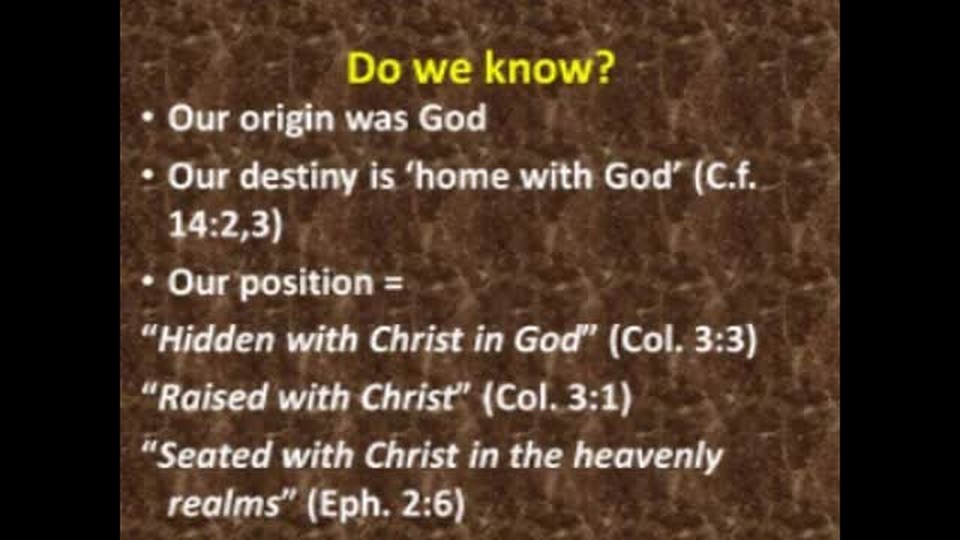 Do we know?

• Our origin was God
• Our destiny is 'home with God' (C.f. 14:2,3)
• Our position =

"Hidden with Christ in God" (Col. 3:3)
"Raised with Christ" (Col. 3:1)
"Seated with Christ in the heavenly realms" (Eph. 2:6)